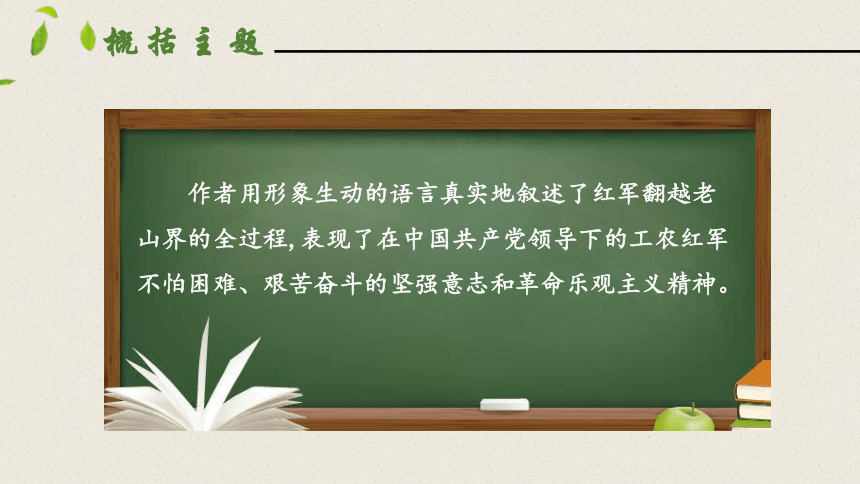 概括主题

作者用形象生动的语言真实地叙述了红军翻越老山界的全过程，表现了在中国共产党领导下的工农红军不怕困难、艰苦奋斗的坚强意志和革命乐观主义精神。